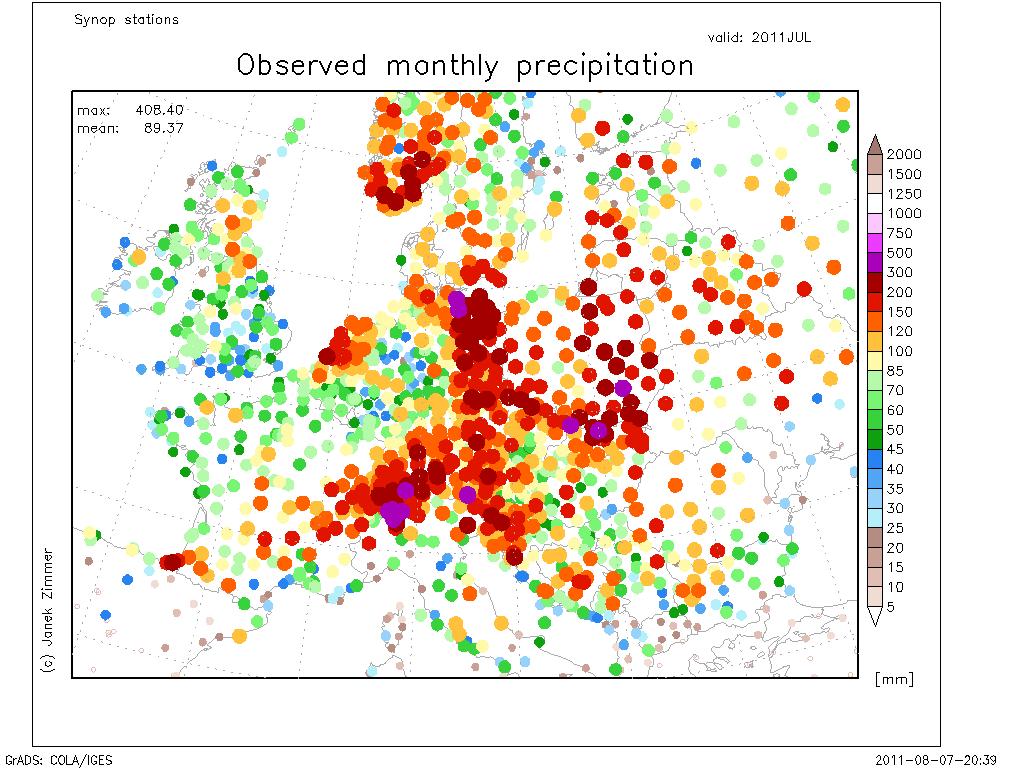 Synop stations

valid: 2011JUL

Observed monthly precipitation

max: 408.40
mean: 89.37

2000
1500
1250
1000
750
500
300
200
150
120
100
85
70
60
50
45
40
35
30
25
20
15
10
5

[mm]

(c) Janek Zimmer

GrADS: COLA/IGES

2011-08-07-20:39